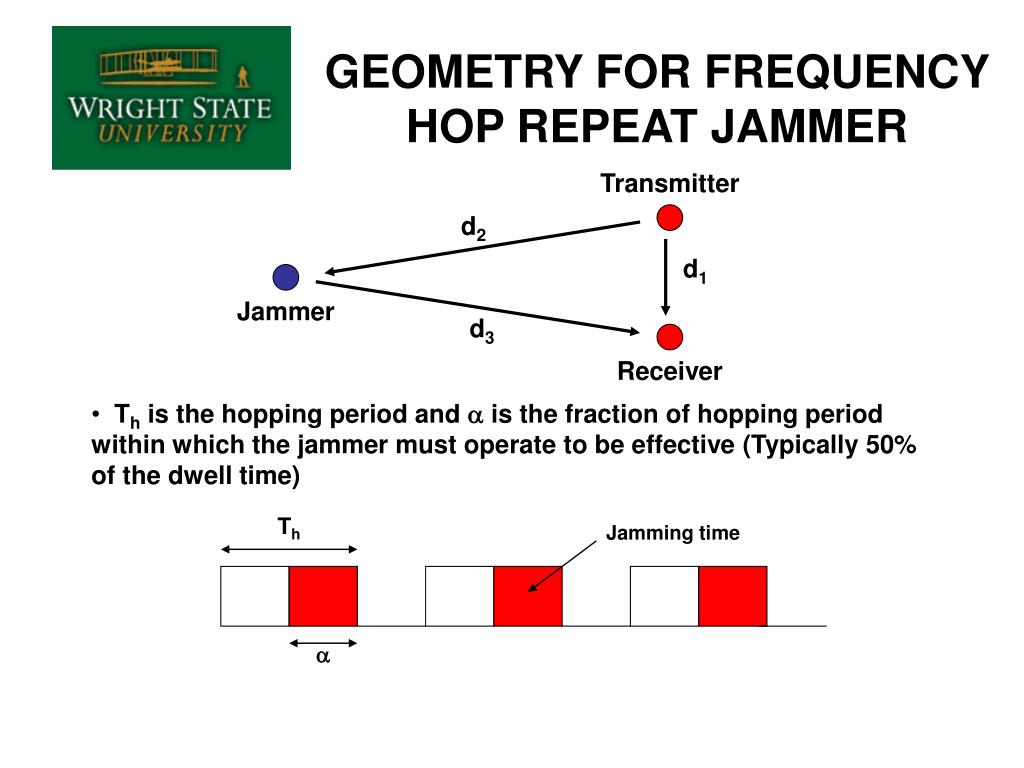 WRIGHT STATE UNIVERSITY

GEOMETRY FOR FREQUENCY HOP REPEAT JAMMER

Transmitter

$d_2$

$d_1$

Jammer

$d_3$

Receiver

• $T_h$ is the hopping period and $\alpha$ is the fraction of hopping period within which the jammer must operate to be effective (Typically 50% of the dwell time)

$T_h$

Jamming time

$\alpha$